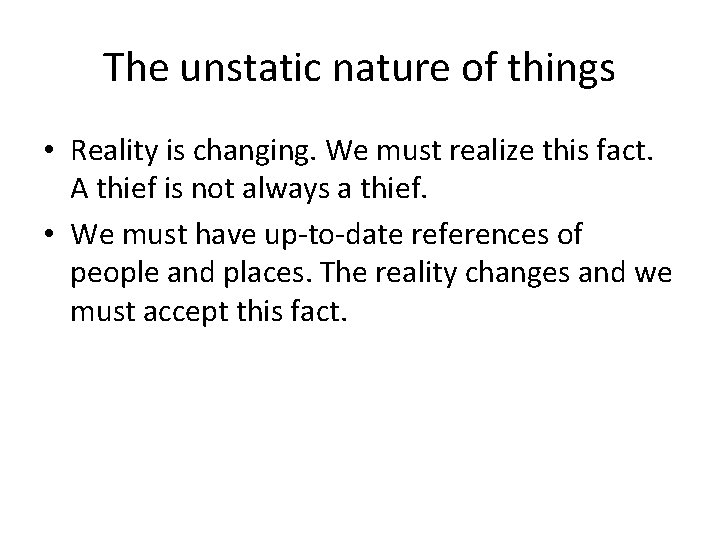 The unstatic nature of things

• Reality is changing. We must realize this fact. A thief is not always a thief.

• We must have up-to-date references of people and places. The reality changes and we must accept this fact.